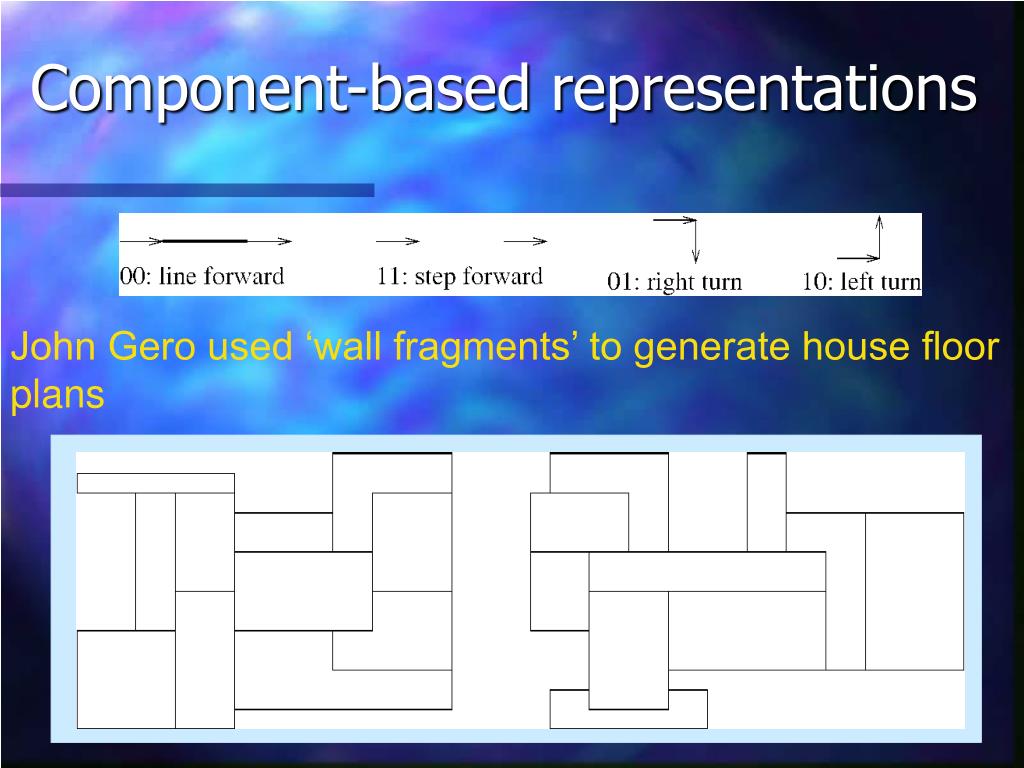 Component-based representations

00: line forward
11: step forward
01: right turn
10: left turn

John Gero used ‘wall fragments’ to generate house floor plans